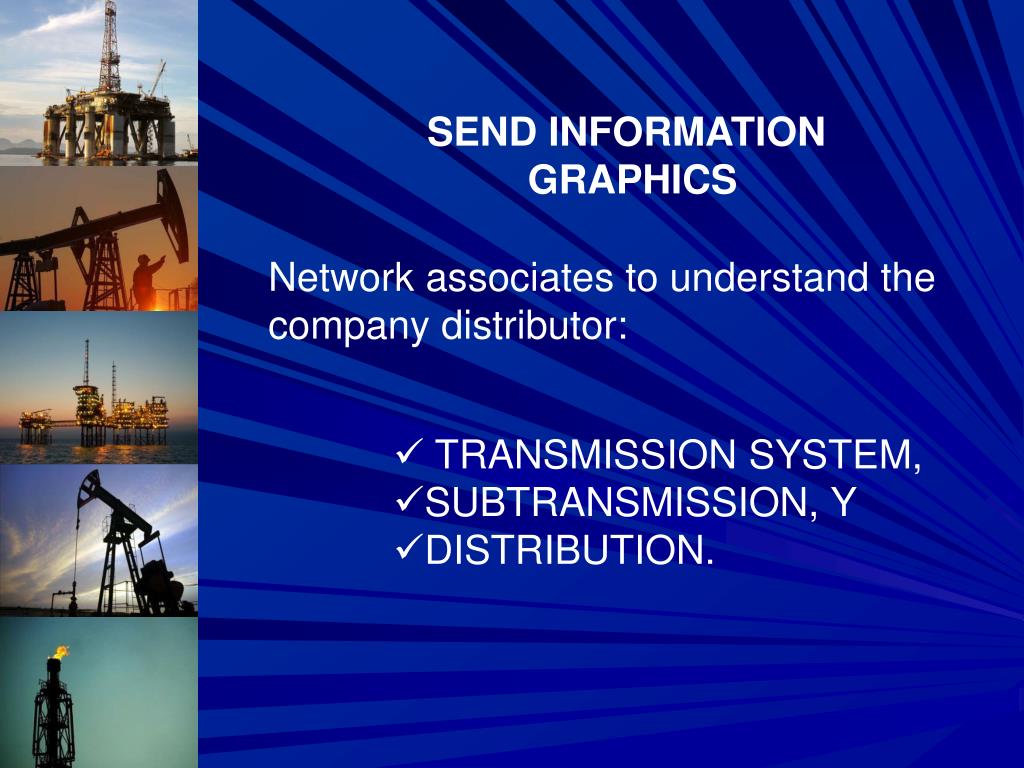 SEND INFORMATION GRAPHICS

Network associates to understand the company distributor:

✓ TRANSMISSION SYSTEM,
✓SUBTRANSMISSION, Y
✓DISTRIBUTION.